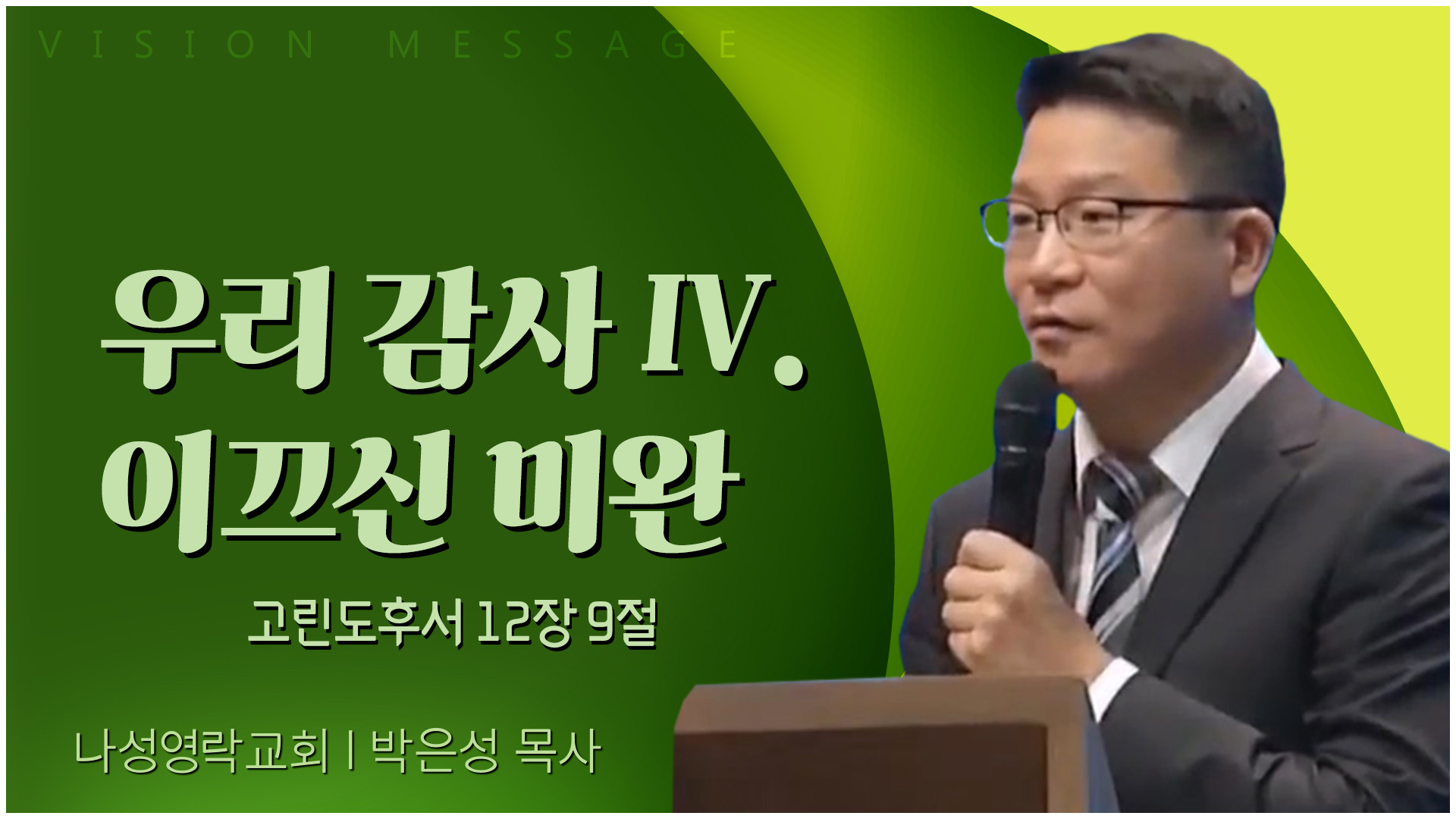 VISION MESSAGE

우리 감사 IV.
이끄신 미완

고린도후서 12장 9절

나성영락교회 | 박은성 목사